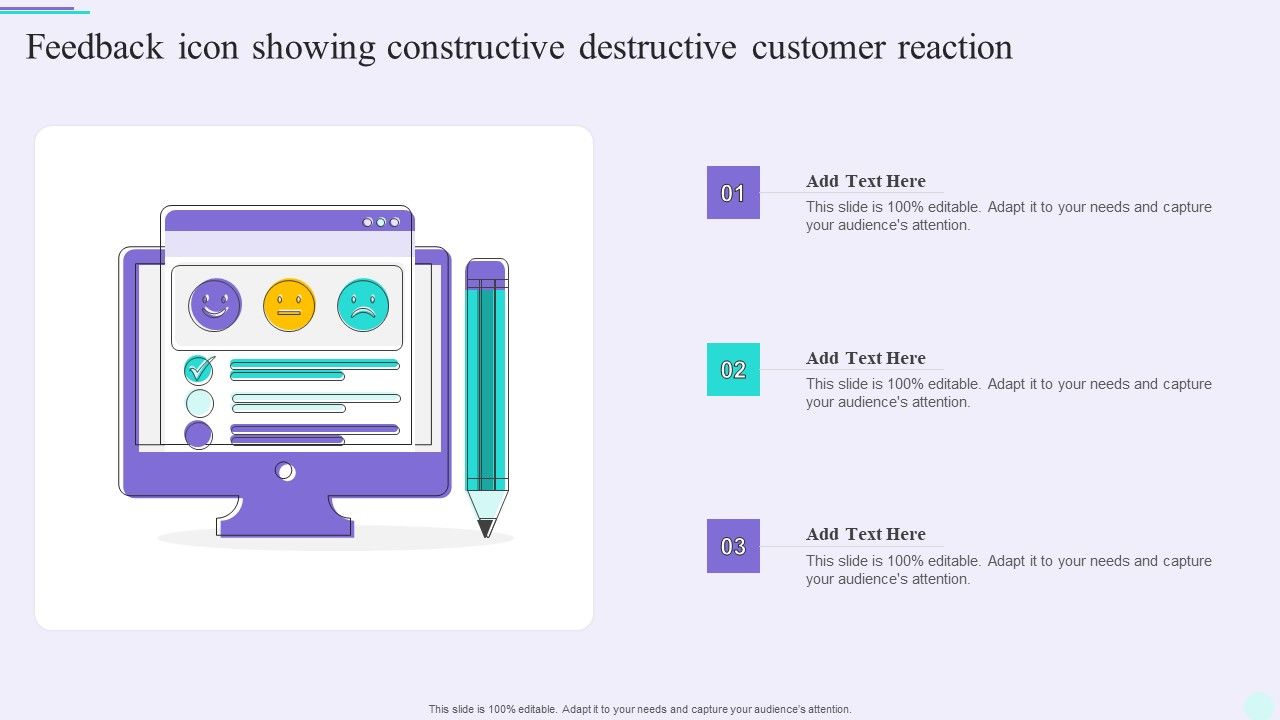 Feedback icon showing constructive destructive customer reaction

01

Add Text Here

This slide is 100% editable. Adapt it to your needs and capture your audience's attention.

02

Add Text Here

This slide is 100% editable. Adapt it to your needs and capture your audience's attention.

03

Add Text Here

This slide is 100% editable. Adapt it to your needs and capture your audience's attention.

This slide is 100% editable. Adapt it to your needs and capture your audience's attention.